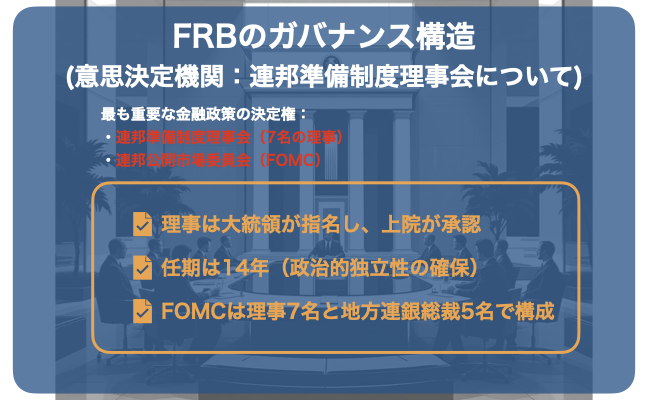 FRBのガバナンス構造
(意思決定機関：連邦準備制度理事会について)

最も重要な金融政策の決定権：
・連邦準備制度理事会（7名の理事）
・連邦公開市場委員会（FOMC）

理事は大統領が指名し、上院が承認

任期は14年（政治的独立性の確保）

FOMCは理事7名と地方連銀総裁5名で構成